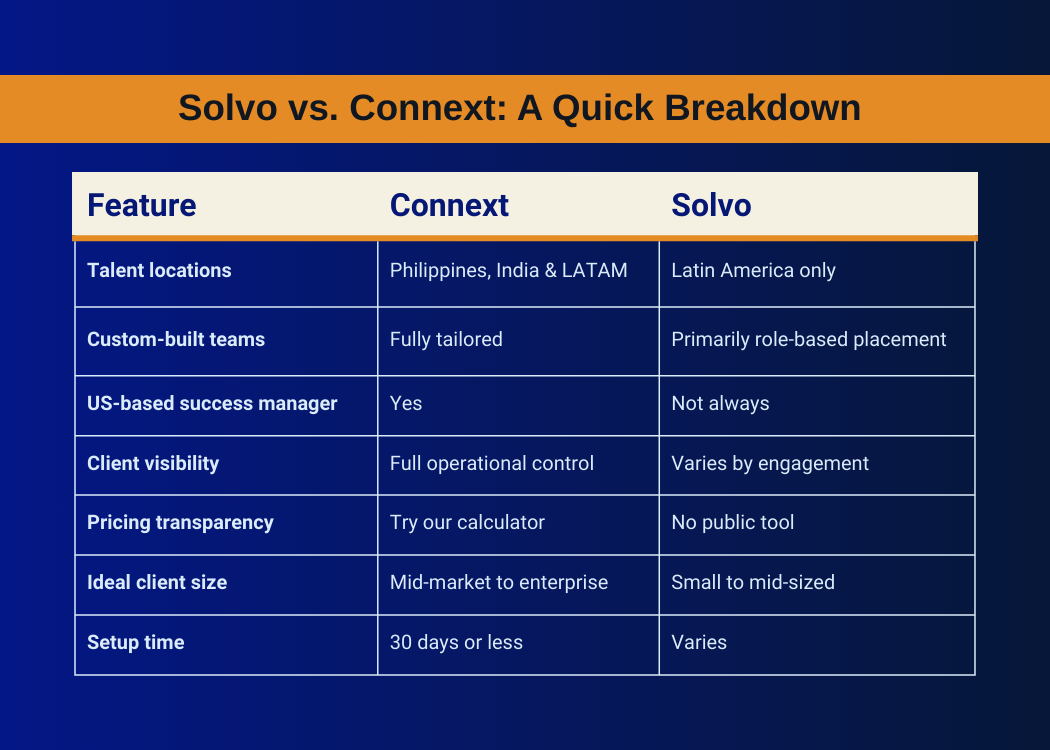 Solvo vs. Connext: A Quick Breakdown

| Feature | Connext | Solvo |
|---|---|---|
| Talent locations | Philippines, India & LATAM | Latin America only |
| Custom-built teams | Fully tailored | Primarily role-based placement |
| US-based success manager | Yes | Not always |
| Client visibility | Full operational control | Varies by engagement |
| Pricing transparency | Try our calculator | No public tool |
| Ideal client size | Mid-market to enterprise | Small to mid-sized |
| Setup time | 30 days or less | Varies |